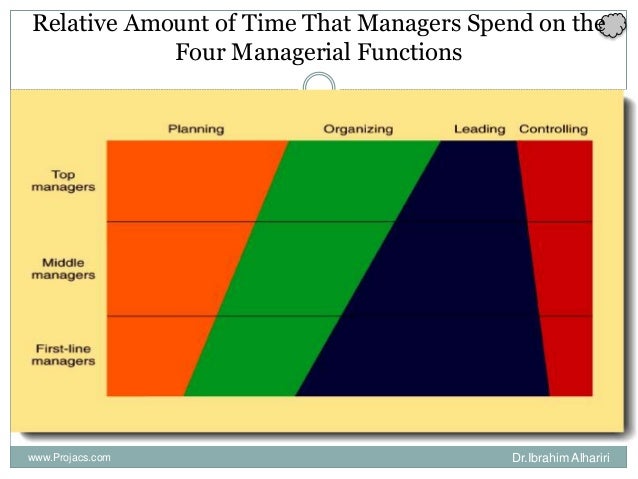 Relative Amount of Time That Managers Spend on the Four Managerial Functions

Planning Organizing Leading Controlling

Top managers

Middle managers

First-line managers

www.Projacs.com

Dr.Ibrahim Alhariri